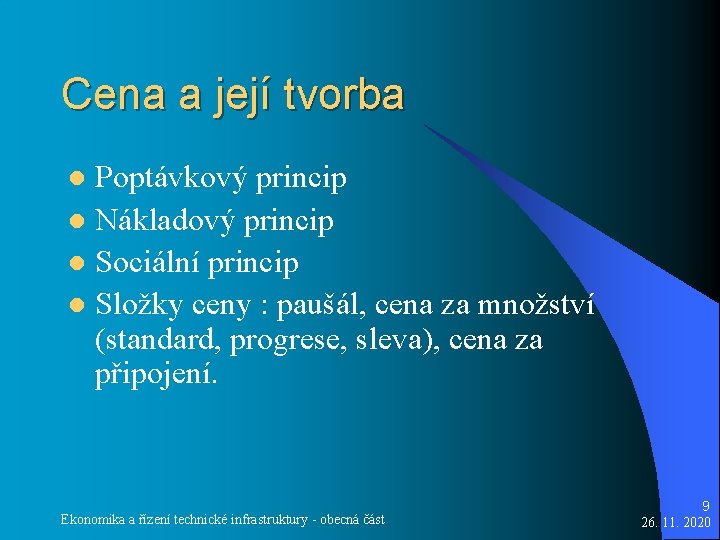 Cena a její tvorba

Poptávkový princip
Nákladový princip
Sociální princip
Složky ceny : paušál, cena za množství (standard, progrese, sleva), cena za připojení.

Ekonomika a řízení technické infrastruktury - obecná část

9
26. 11. 2020